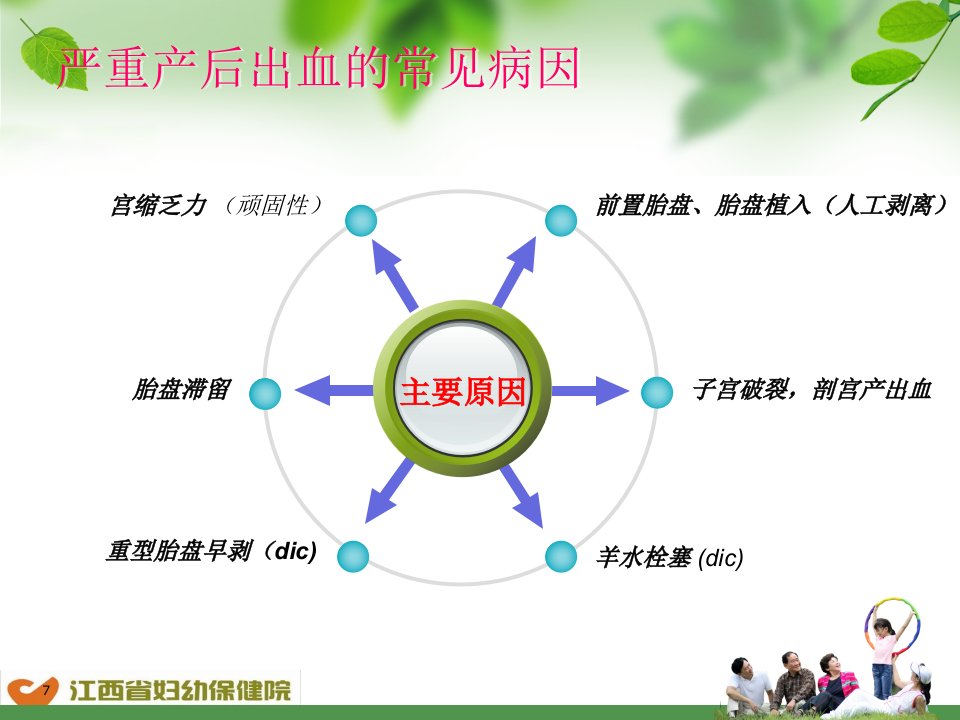 严重产后出血的常见病因

宫缩乏力（顽固性）

前置胎盘、胎盘植入（人工剥离）

胎盘滞留

主要原因

子宫破裂，剖宫产出血

重型胎盘早剥（dic)

羊水栓塞 (dic)

7

江西省妇幼保健院